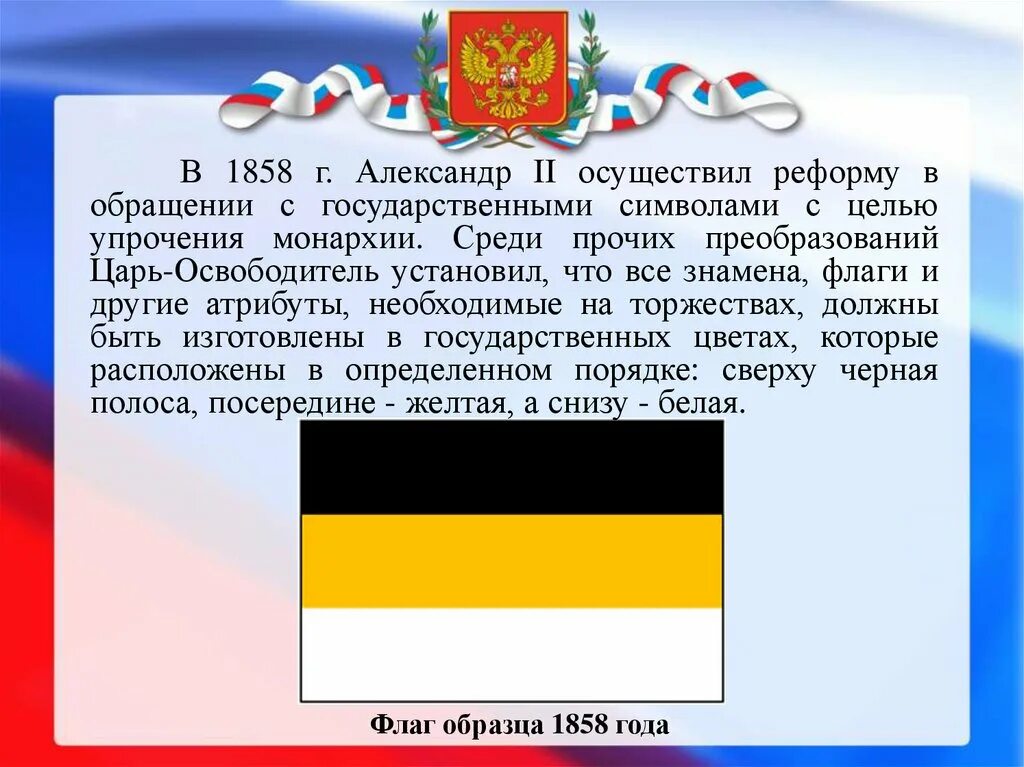 В 1858 г. Александр II осуществил реформу в обращении с государственными символами с целью упрочения монархии. Среди прочих преобразований Царь-Освободитель установил, что все знамена, флаги и другие атрибуты, необходимые на торжествах, должны быть изготовлены в государственных цветах, которые расположены в определенном порядке: сверху черная полоса, посередине - желтая, а снизу - белая.

Флаг образца 1858 года